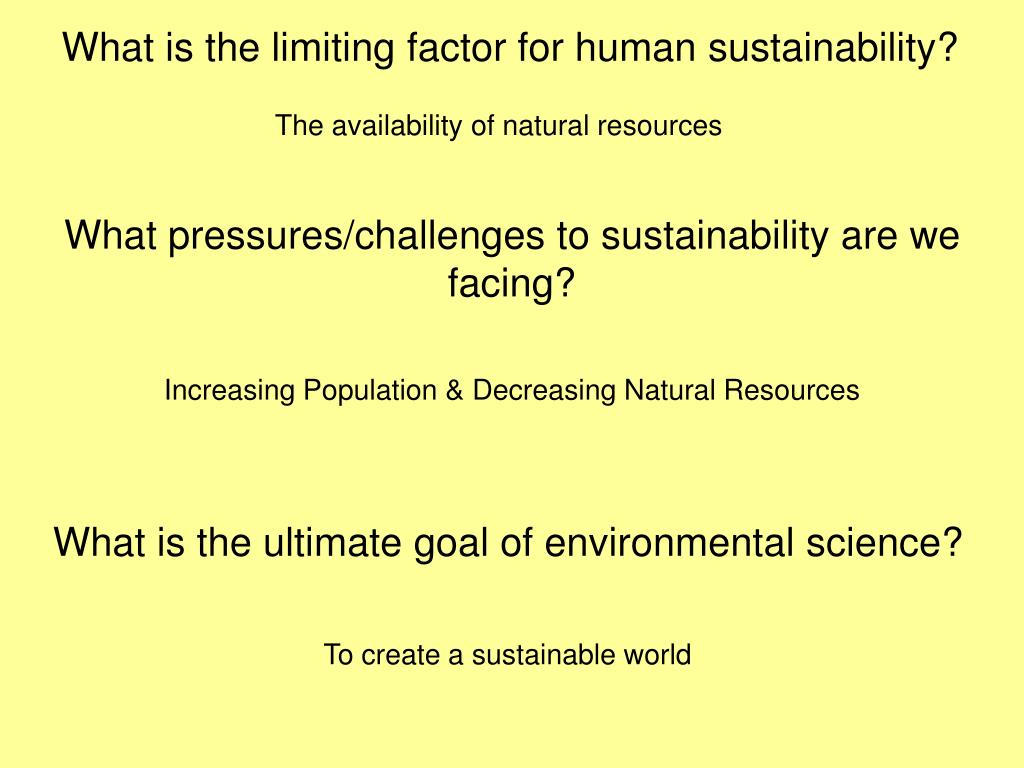 What is the limiting factor for human sustainability?

The availability of natural resources

What pressures/challenges to sustainability are we facing?

Increasing Population & Decreasing Natural Resources

What is the ultimate goal of environmental science?

To create a sustainable world